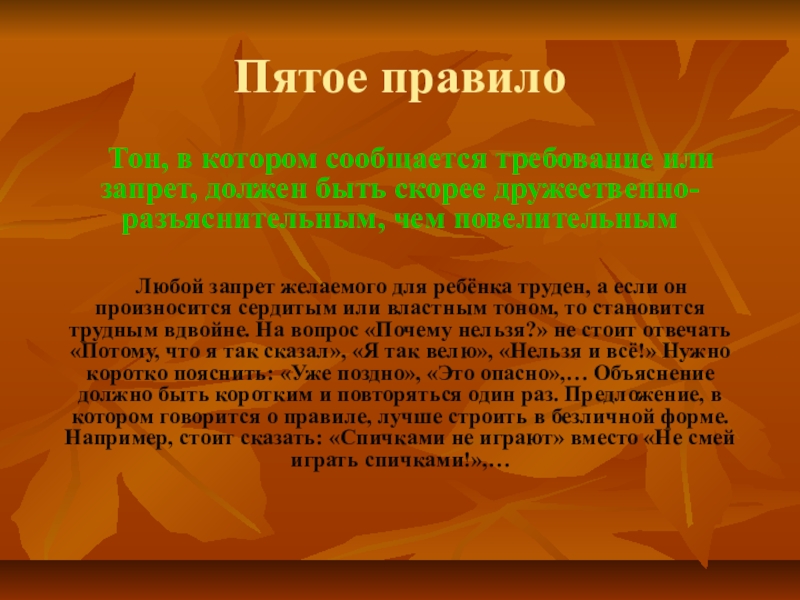 Пятое правило

Тон, в котором сообщается требование или запрет, должен быть скорее дружественно-разъяснительным, чем повелительным

Любой запрет желаемого для ребёнка труден, а если он произносится сердитым или властным тоном, то становится трудным вдвойне. На вопрос «Почему нельзя?» не стоит отвечать «Потому, что я так сказал», «Я так велю», «Нельзя и всё!» Нужно коротко пояснить: «Уже поздно», «Это опасно»,… Объяснение должно быть коротким и повторяться один раз. Предложение, в котором говорится о правиле, лучше строить в безличной форме. Например, стоит сказать: «Спичками не играют» вместо «Не смей играть спичками!»,…